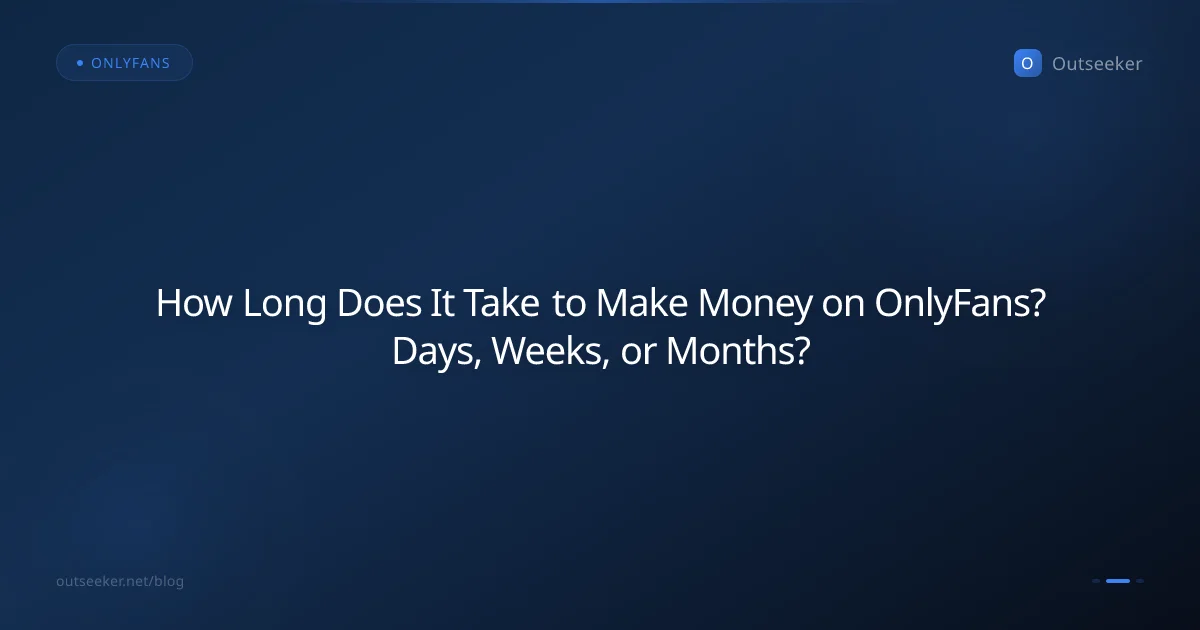 ONLYFANS

O Outseeker

How Long Does It Take to Make Money on OnlyFans? Days, Weeks, or Months?

outseeker.net/blog